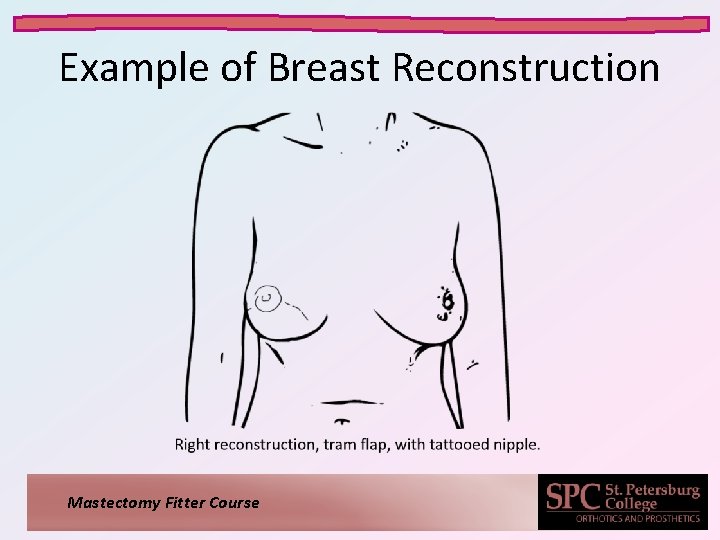 Example of Breast Reconstruction

Right reconstruction, tram flap, with tattooed nipple.

Mastectomy Fitter Course

SPC St. Petersburg College
ORTHOTICS AND PROSTHETICS